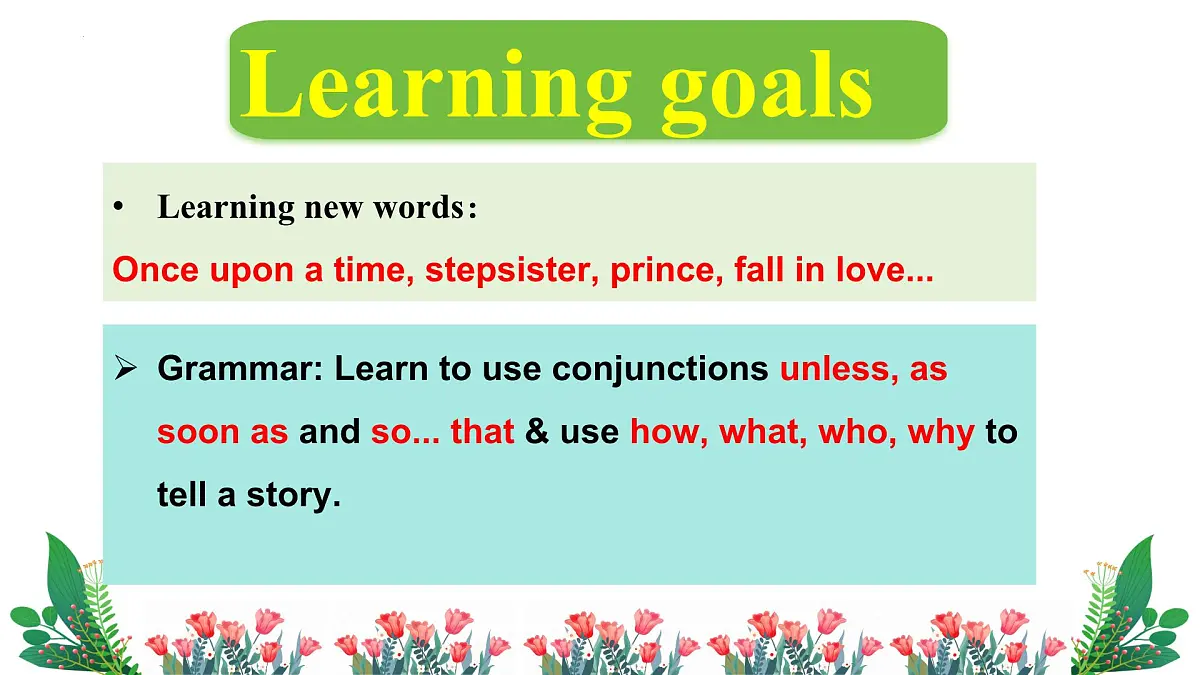 Learning goals

• Learning new words：

Once upon a time, stepsister, prince, fall in love...

➢ Grammar: Learn to use conjunctions unless, as soon as and so... that & use how, what, who, why to tell a story.